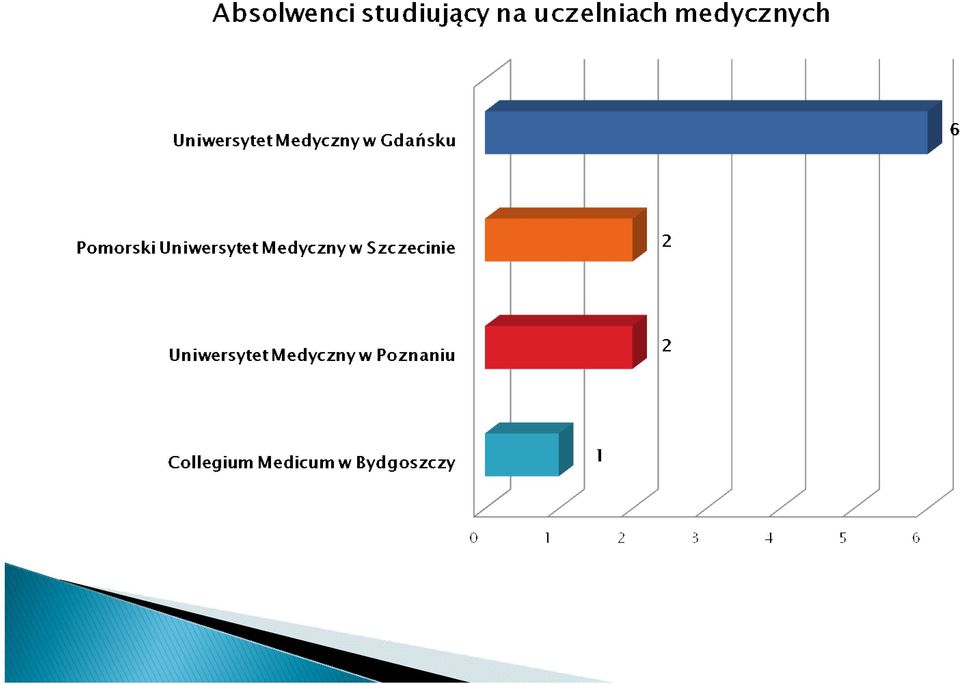 Absolwenci studiujący na uczelniach medycznych

Uniwersytet Medyczny w Gdańsku

6

Pomorski Uniwersytet Medyczny w Szczecinie

2

Uniwersytet Medyczny w Poznaniu

2

Collegium Medicum w Bydgoszczy

1

0 1 2 3 4 5 6